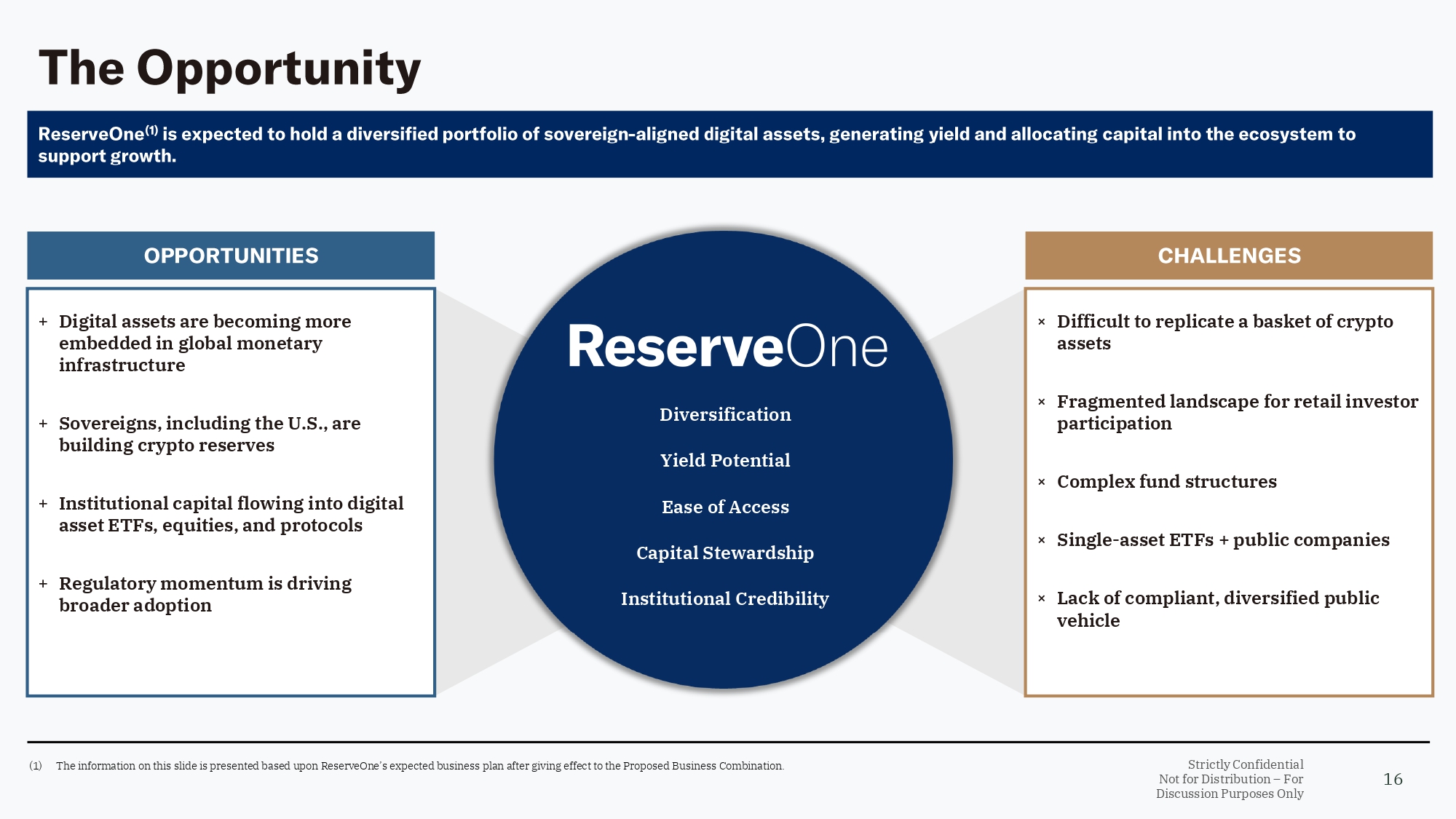 The Opportunity

ReserveOne$^{(1)}$ is expected to hold a diversified portfolio of sovereign-aligned digital assets, generating yield and allocating capital into the ecosystem to support growth.

OPPORTUNITIES

+ Digital assets are becoming more embedded in global monetary infrastructure

+ Sovereigns, including the U.S., are building crypto reserves

+ Institutional capital flowing into digital asset ETFs, equities, and protocols

+ Regulatory momentum is driving broader adoption

ReserveOne

Diversification

Yield Potential

Ease of Access

Capital Stewardship

Institutional Credibility

CHALLENGES

× Difficult to replicate a basket of crypto assets

× Fragmented landscape for retail investor participation

× Complex fund structures

× Single-asset ETFs + public companies

× Lack of compliant, diversified public vehicle

(1) The information on this slide is presented based upon ReserveOne's expected business plan after giving effect to the Proposed Business Combination.

Strictly Confidential
Not for Distribution – For Discussion Purposes Only

16